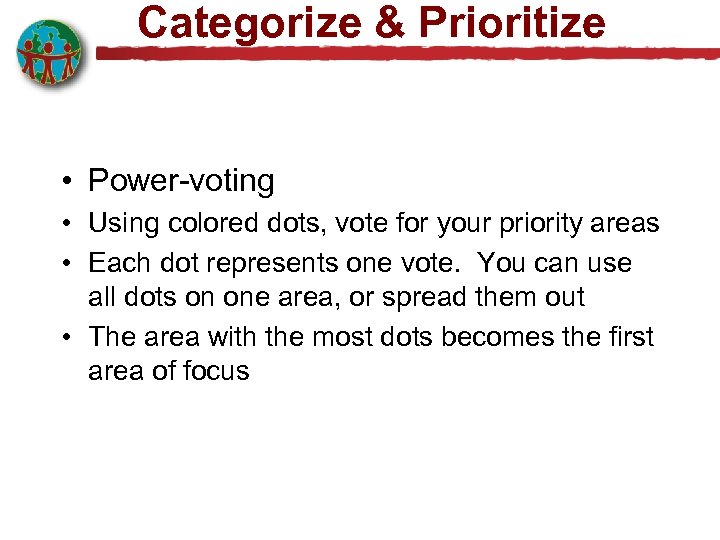 Categorize & Prioritize

• Power-voting
• Using colored dots, vote for your priority areas
• Each dot represents one vote. You can use all dots on one area, or spread them out
• The area with the most dots becomes the first area of focus